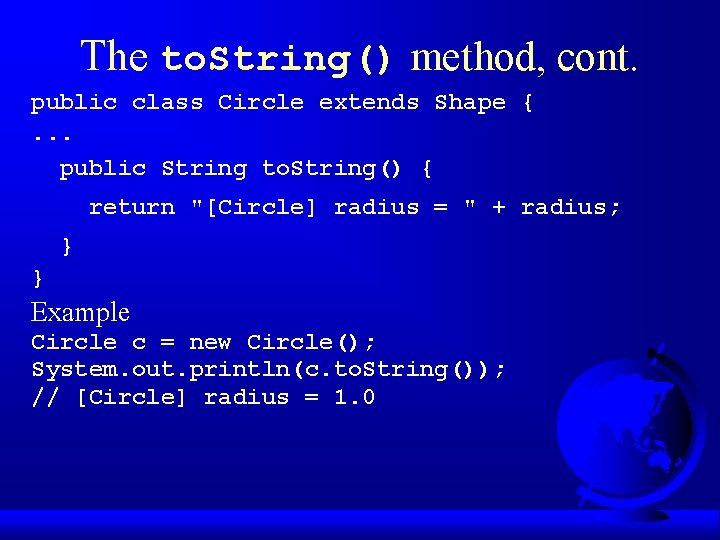 The toString() method, cont.

public class Circle extends Shape {
...
  public String toString() {
    return "[Circle] radius = " + radius;
  }
}

Example

Circle c = new Circle();
System.out.println(c.toString());
// [Circle] radius = 1.0